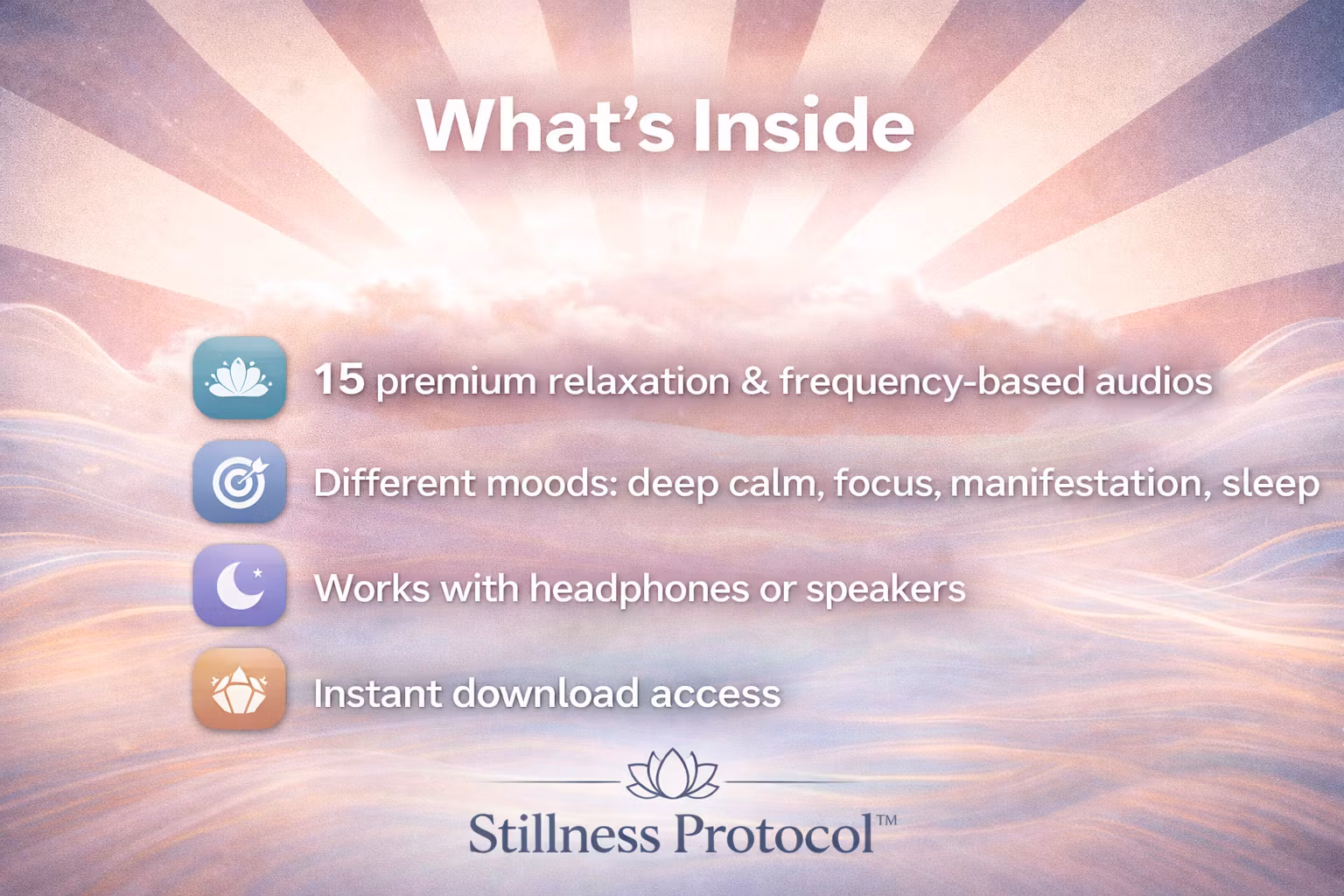 What’s Inside

15 premium relaxation & frequency-based audios

Different moods: deep calm, focus, manifestation, sleep

Works with headphones or speakers

Instant download access

Stillness Protocol™